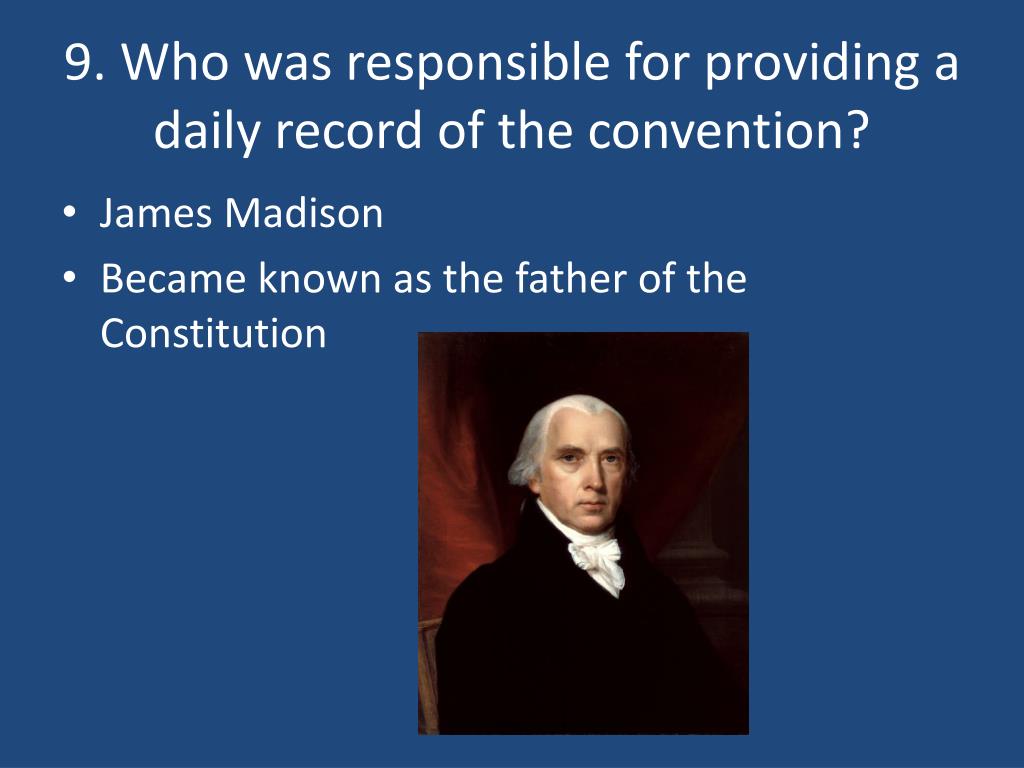 9. Who was responsible for providing a daily record of the convention?

• James Madison
• Became known as the father of the Constitution